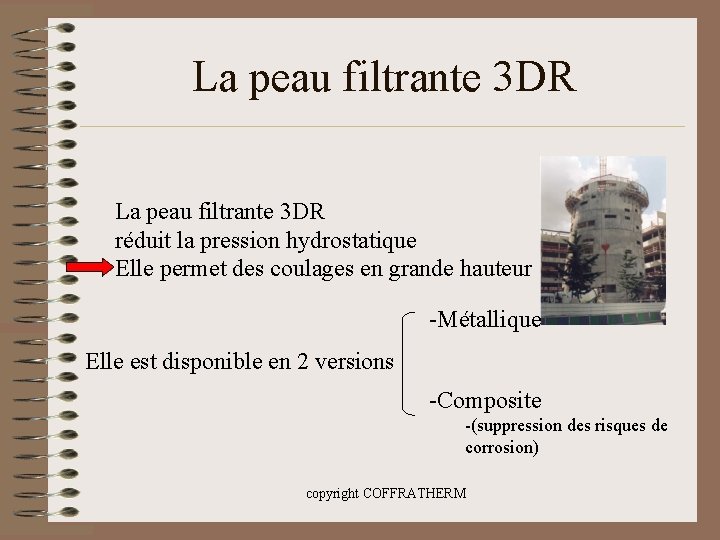 La peau filtrante 3DR

La peau filtrante 3DR
réduit la pression hydrostatique
Elle permet des coulages en grande hauteur

Elle est disponible en 2 versions

-Métallique

-Composite
-(suppression des risques de corrosion)

copyright COFFRATHERM